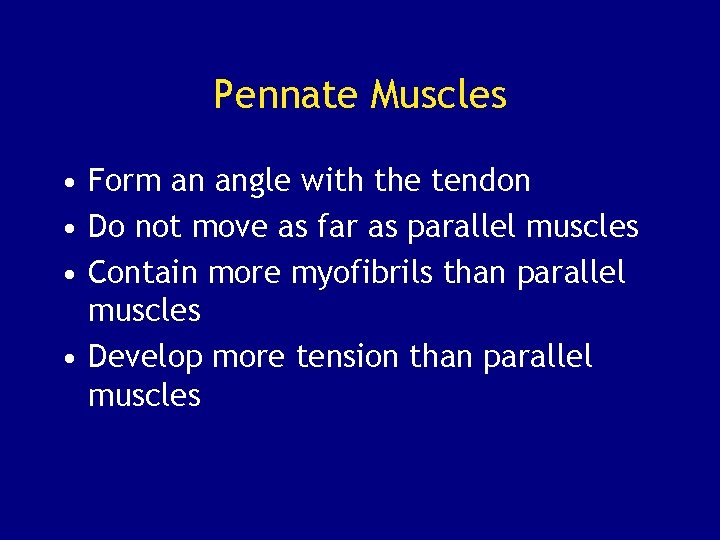 Pennate Muscles

• Form an angle with the tendon
• Do not move as far as parallel muscles
• Contain more myofibrils than parallel muscles
• Develop more tension than parallel muscles